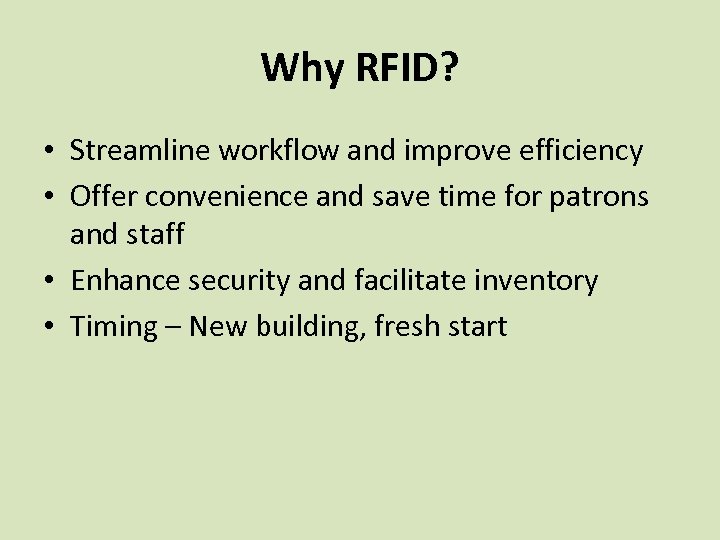 Why RFID?

• Streamline workflow and improve efficiency
• Offer convenience and save time for patrons and staff
• Enhance security and facilitate inventory
• Timing – New building, fresh start